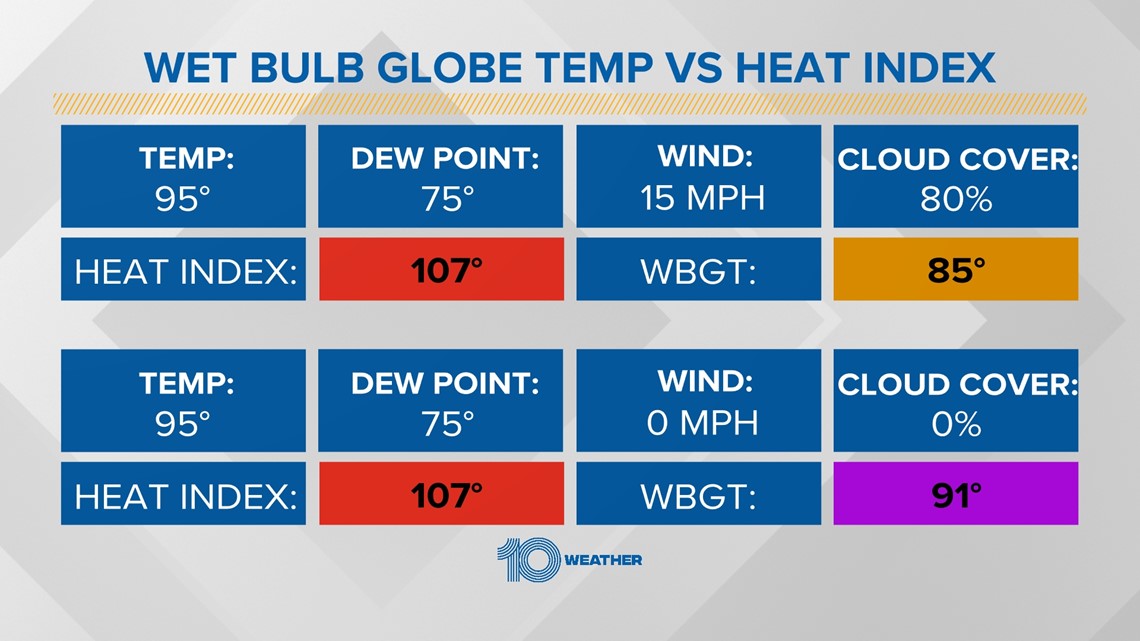 WET BULB GLOBE TEMP VS HEAT INDEX

| TEMP: 95° | DEW POINT: 75° | WIND: 15 MPH | CLOUD COVER: 80% |
|---|---|---|---|
| HEAT INDEX: | 107° | WBGT: | 85° |

| TEMP: 95° | DEW POINT: 75° | WIND: 0 MPH | CLOUD COVER: 0% |
|---|---|---|---|
| HEAT INDEX: | 107° | WBGT: | 91° |

10 WEATHER